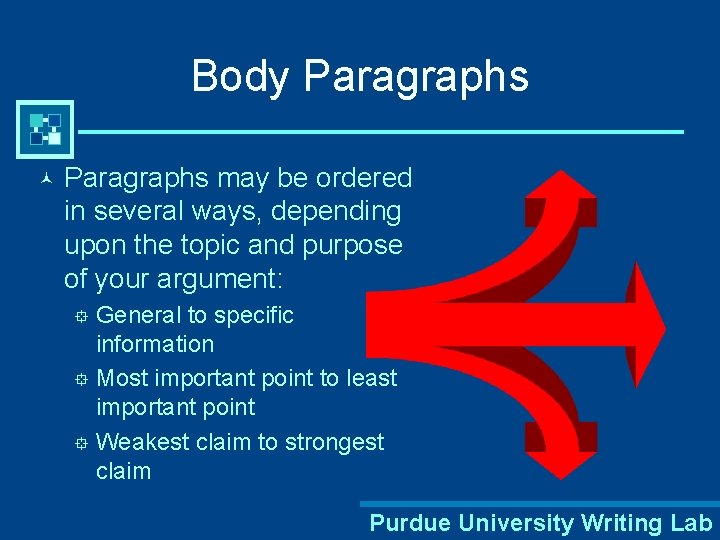 Body Paragraphs

Paragraphs may be ordered in several ways, depending upon the topic and purpose of your argument:

General to specific information

Most important point to least important point

Weakest claim to strongest claim

Purdue University Writing Lab